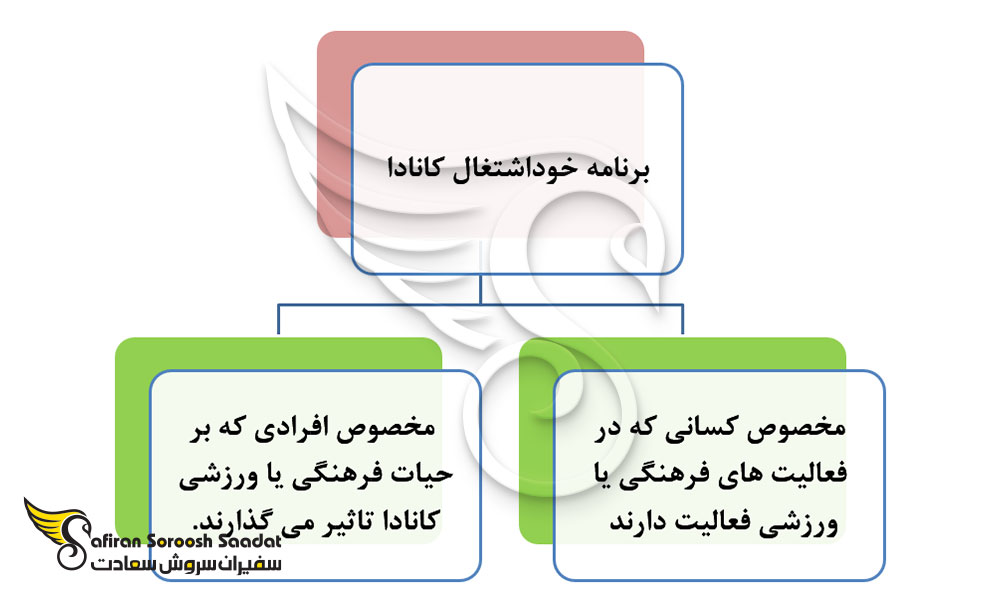 برنامه خوداشتغال کانادا

مخصوص کسانی که در فعالیت های فرهنگی یا ورزشی فعالیت دارند

مخصوص افرادی که بر حیات فرهنگی یا ورزشی کانادا تاثیر می گذارند.

Safiran Soroosh Saadat
سفیران سروش سعادت